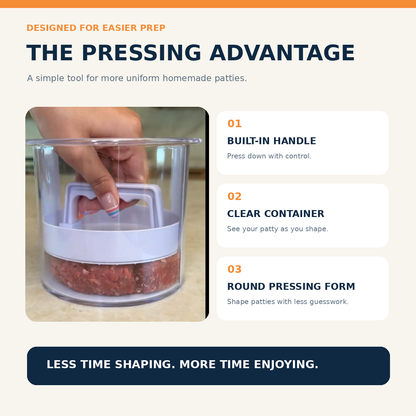 DESIGNED FOR EASIER PREP

THE PRESSING ADVANTAGE

A simple tool for more uniform homemade patties.

01

BUILT-IN HANDLE

Press down with control.

02

CLEAR CONTAINER

See your patty as you shape.

03

ROUND PRESSING FORM

Shape patties with less guesswork.

LESS TIME SHAPING. MORE TIME ENJOYING.